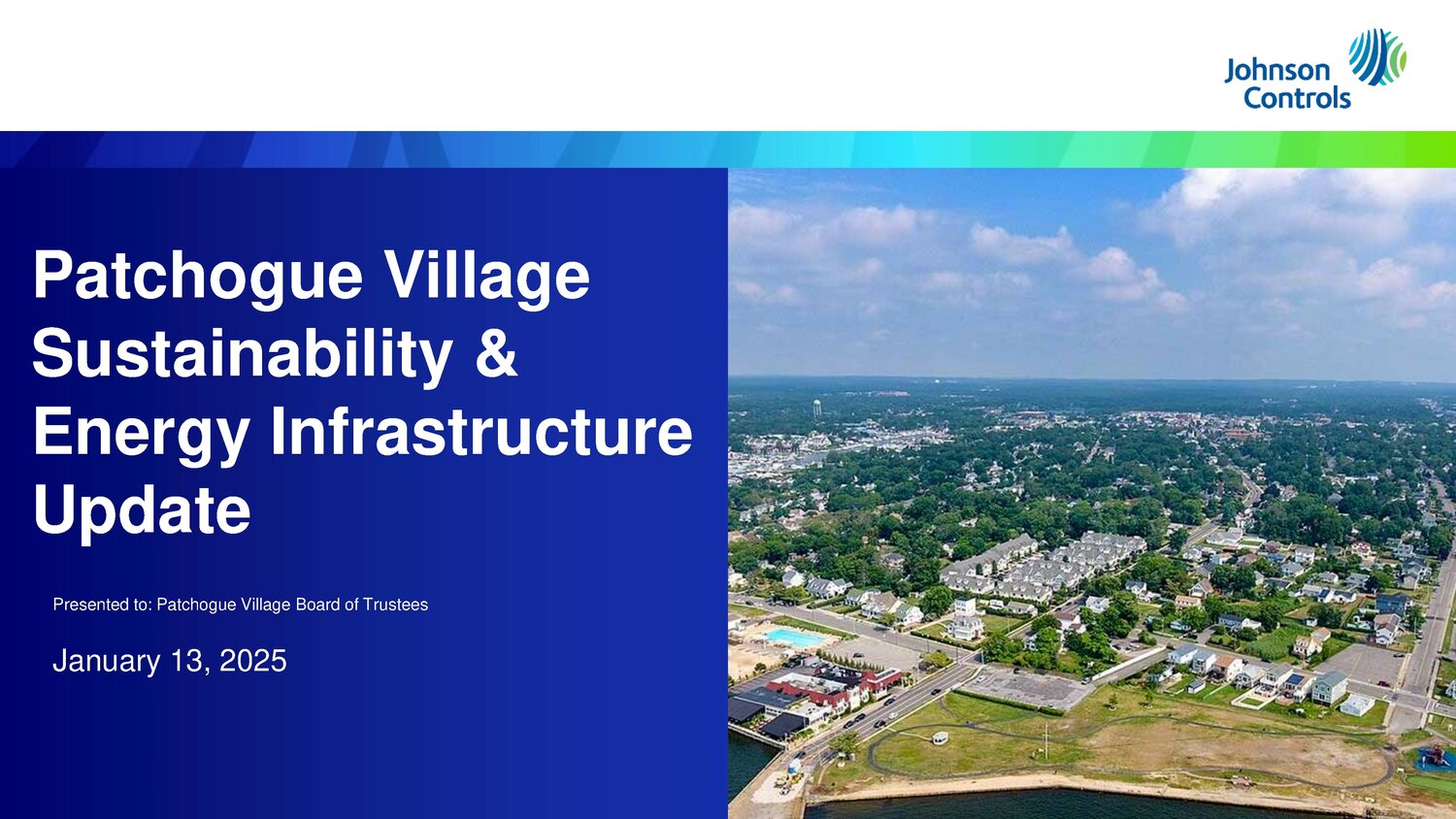 Johnson Controls

Patchogue Village Sustainability & Energy Infrastructure Update

Presented to: Patchogue Village Board of Trustees

January 13, 2025